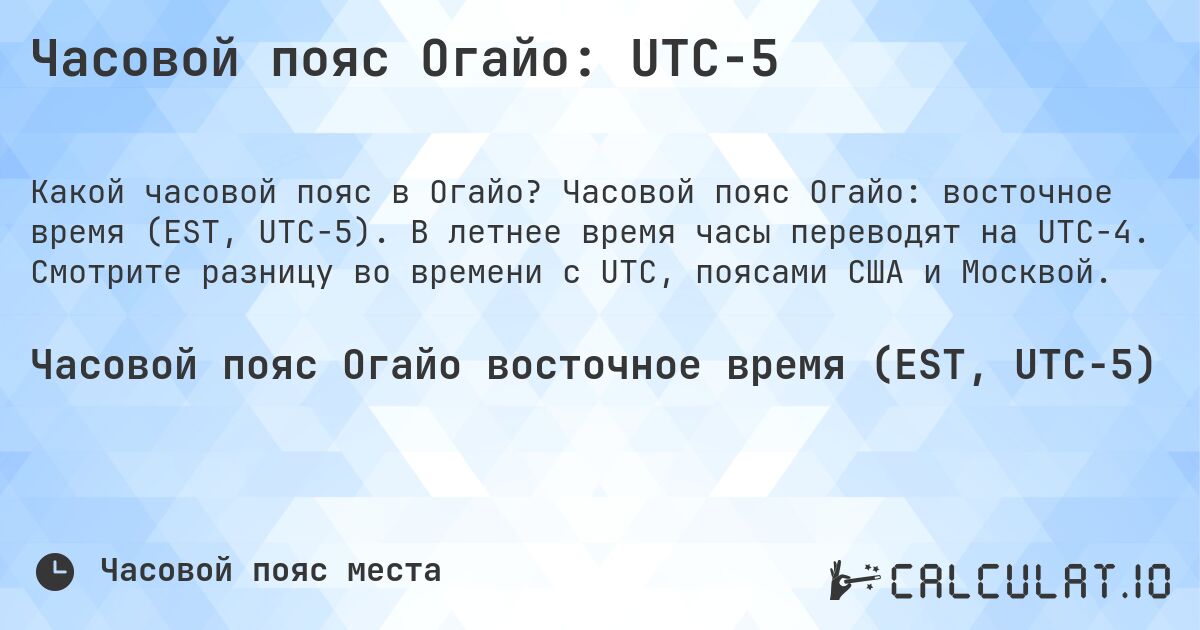 Часовой пояс Огайо: UTC-5

Какой часовой пояс в Огайо? Часовой пояс Огайо: восточное время (EST, UTC-5). В летнее время часы переводят на UTC-4. Смотрите разницу во времени с UTC, поясами США и Москвой.

Часовой пояс Огайо восточное время (EST, UTC-5)

Часовой пояс места

CALCULAT.IO